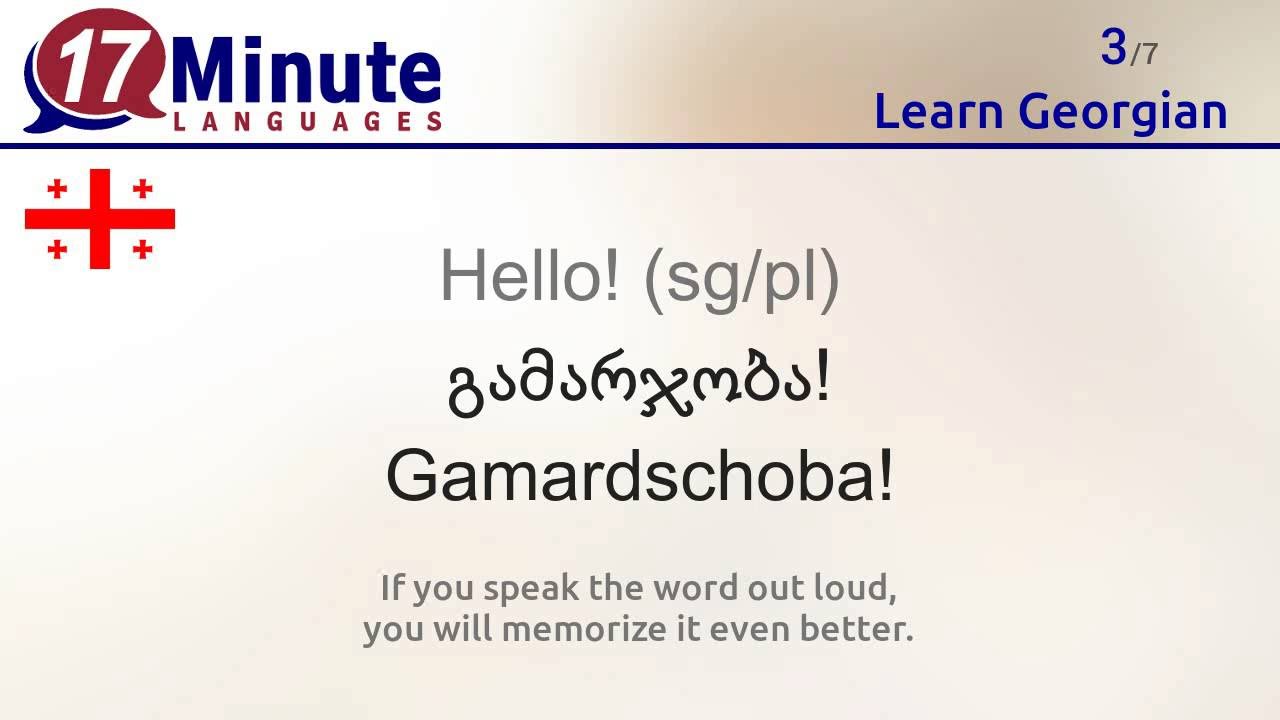 17 Minute LANGUAGES

3/7
Learn Georgian

Hello! (sg/pl)

გამარჯობა!

Gamardschoba!

If you speak the word out loud, you will memorize it even better.